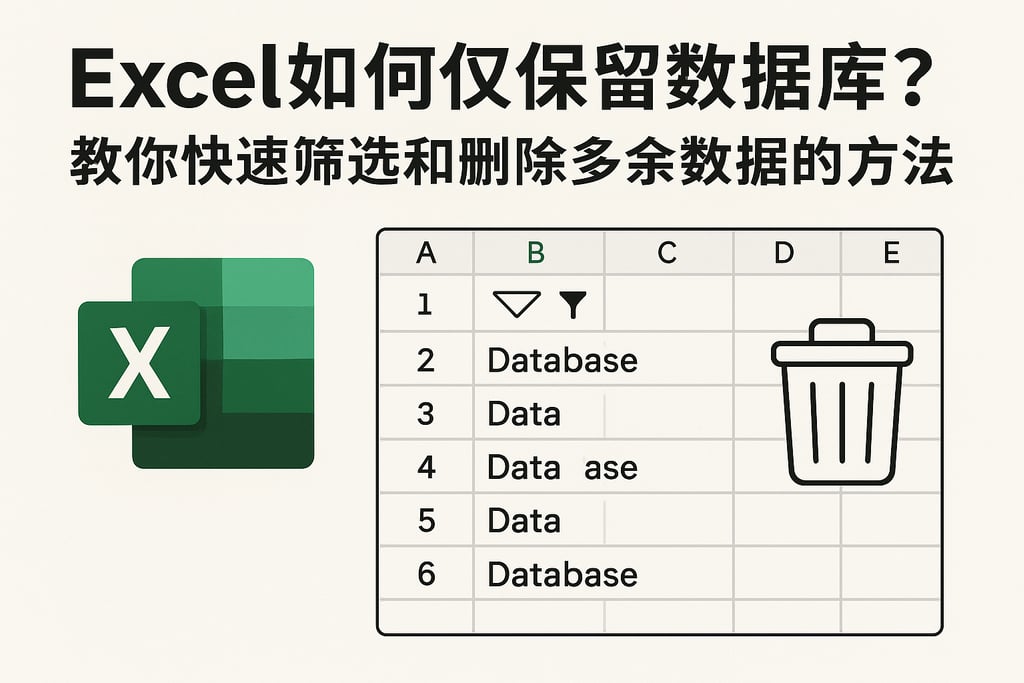 Excel如何仅保留数据库？
教你快速筛选和删除多余数据的方法

X

| A | B | C | D | E |
|---|---|---|---|---|
| 1 | | | | |
| 2 | Database | | | |
| 3 | Data | | | |
| 4 | Data ase | | | |
| 5 | Data | | | |
| 6 | Database | | | |